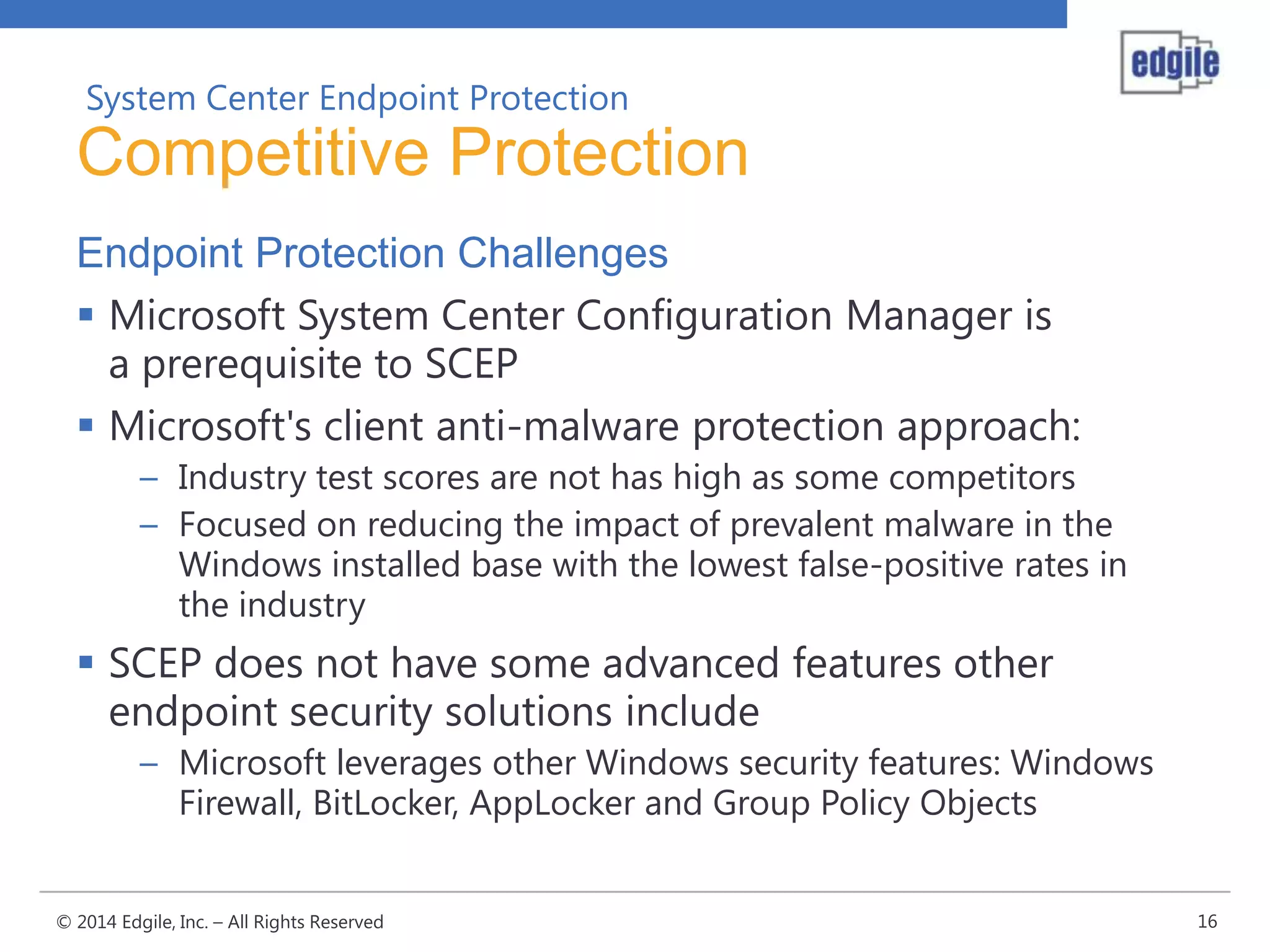 edgile

System Center Endpoint Protection
Competitive Protection

Endpoint Protection Challenges

▪ Microsoft System Center Configuration Manager is a prerequisite to SCEP

▪ Microsoft's client anti-malware protection approach:
– Industry test scores are not has high as some competitors
– Focused on reducing the impact of prevalent malware in the Windows installed base with the lowest false-positive rates in the industry

▪ SCEP does not have some advanced features other endpoint security solutions include
– Microsoft leverages other Windows security features: Windows Firewall, BitLocker, AppLocker and Group Policy Objects

© 2014 Edgile, Inc. – All Rights Reserved

16